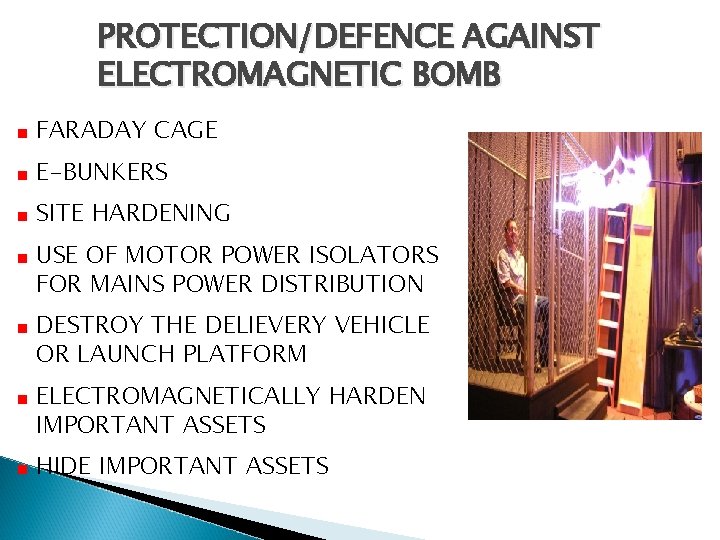 PROTECTION/DEFENCE AGAINST ELECTROMAGNETIC BOMB

- FARADAY CAGE
- E-BUNKERS
- SITE HARDENING
- USE OF MOTOR POWER ISOLATORS FOR MAINS POWER DISTRIBUTION
- DESTROY THE DELIEVERY VEHICLE OR LAUNCH PLATFORM
- ELECTROMAGNETICALLY HARDEN IMPORTANT ASSETS
- HIDE IMPORTANT ASSETS